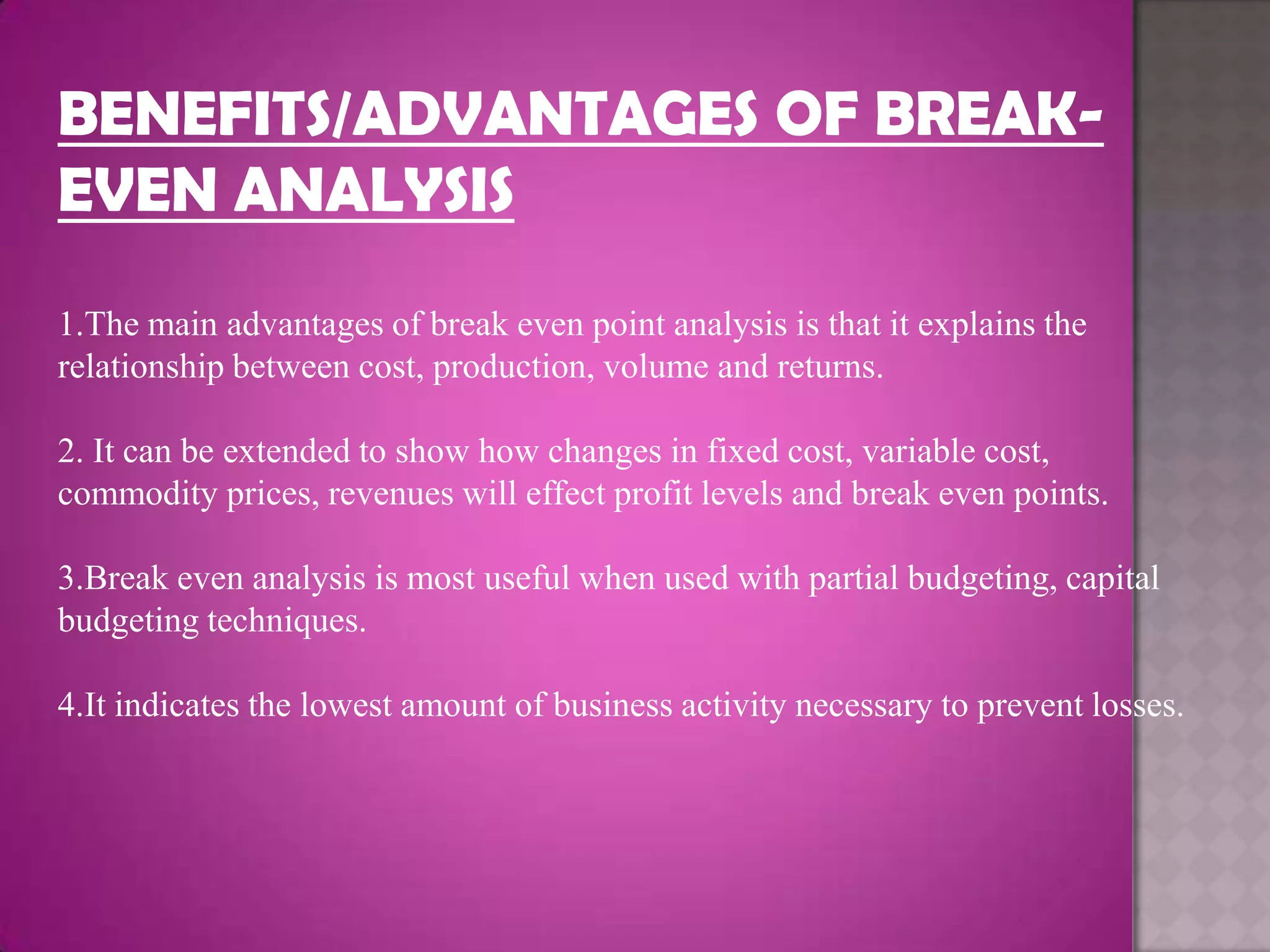 BENEFITS/ADVANTAGES OF BREAK-EVEN ANALYSIS

1.The main advantages of break even point analysis is that it explains the relationship between cost, production, volume and returns.

2. It can be extended to show how changes in fixed cost, variable cost, commodity prices, revenues will effect profit levels and break even points.

3.Break even analysis is most useful when used with partial budgeting, capital budgeting techniques.

4.It indicates the lowest amount of business activity necessary to prevent losses.